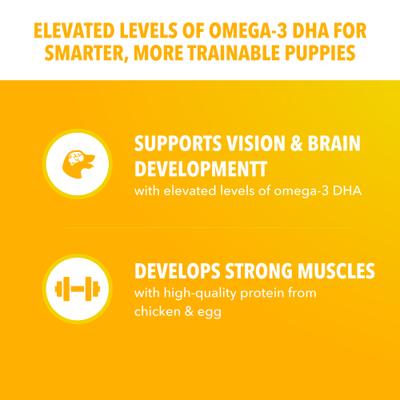 ELEVATED LEVELS OF OMEGA-3 DHA FOR SMARTER, MORE TRAINABLE PUPPIES

SUPPORTS VISION & BRAIN DEVELOPMENTT
with elevated levels of omega-3 DHA

DEVELOPS STRONG MUSCLES
with high-quality protein from chicken & egg